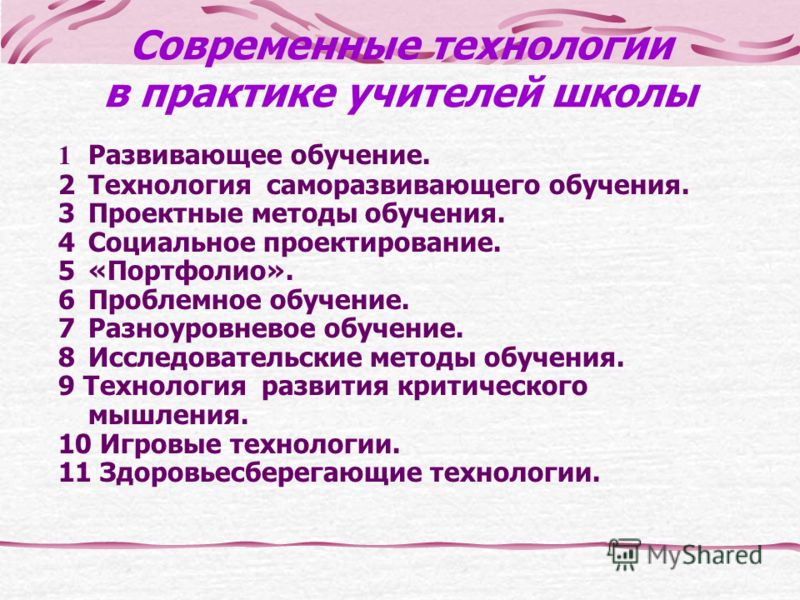 Современные технологии в практике учителей школы

1 Развивающее обучение.
2 Технология саморазвивающего обучения.
3 Проектные методы обучения.
4 Социальное проектирование.
5 «Портфолио».
6 Проблемное обучение.
7 Разноуровневое обучение.
8 Исследовательские методы обучения.
9 Технология развития критического мышления.
10 Игровые технологии.
11 Здоровьесберегающие технологии.

MyShared